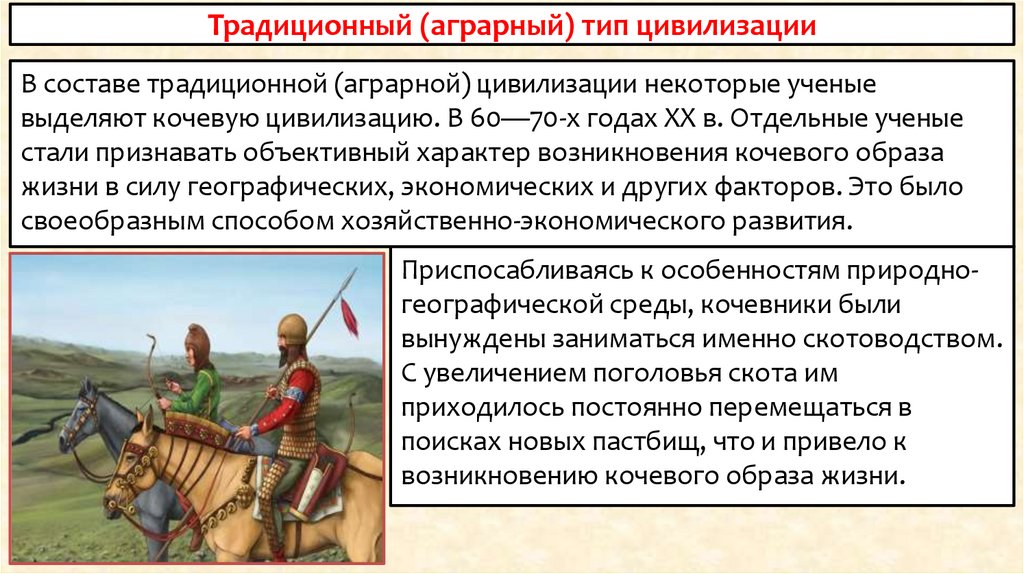 Традиционный (аграрный) тип цивилизации

В составе традиционной (аграрной) цивилизации некоторые ученые выделяют кочевую цивилизацию. В 60—70-х годах XX в. Отдельные ученые стали признавать объективный характер возникновения кочевого образа жизни в силу географических, экономических и других факторов. Это было своеобразным способом хозяйственно-экономического развития.

Приспосабливаясь к особенностям природно-географической среды, кочевники были вынуждены заниматься именно скотоводством. С увеличением поголовья скота им приходилось постоянно перемещаться в поисках новых пастбищ, что и привело к возникновению кочевого образа жизни.